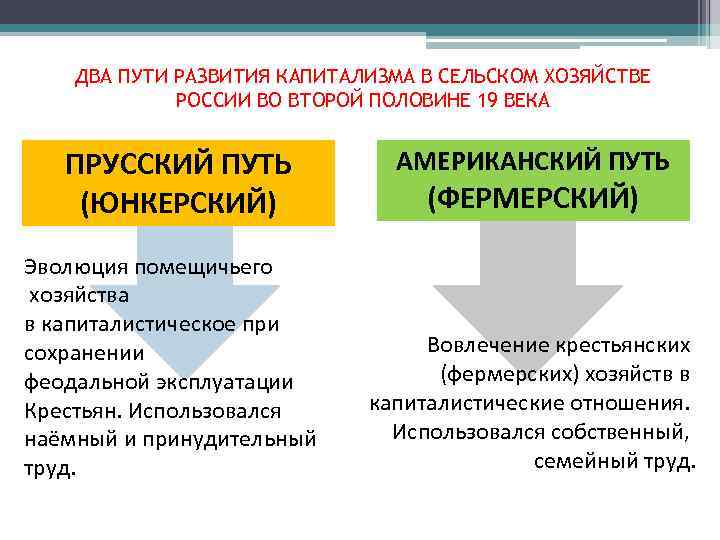 ДВА ПУТИ РАЗВИТИЯ КАПИТАЛИЗМА В СЕЛЬСКОМ ХОЗЯЙСТВЕ РОССИИ ВО ВТОРОЙ ПОЛОВИНЕ 19 ВЕКА

ПРУССКИЙ ПУТЬ (ЮНКЕРСКИЙ)

Эволюция помещичьего хозяйства в капиталистическое при сохранении феодальной эксплуатации Крестьян. Использовался наёмный и принудительный труд.

АМЕРИКАНСКИЙ ПУТЬ (ФЕРМЕРСКИЙ)

Вовлечение крестьянских (фермерских) хозяйств в капиталистические отношения. Использовался собственный, семейный труд.